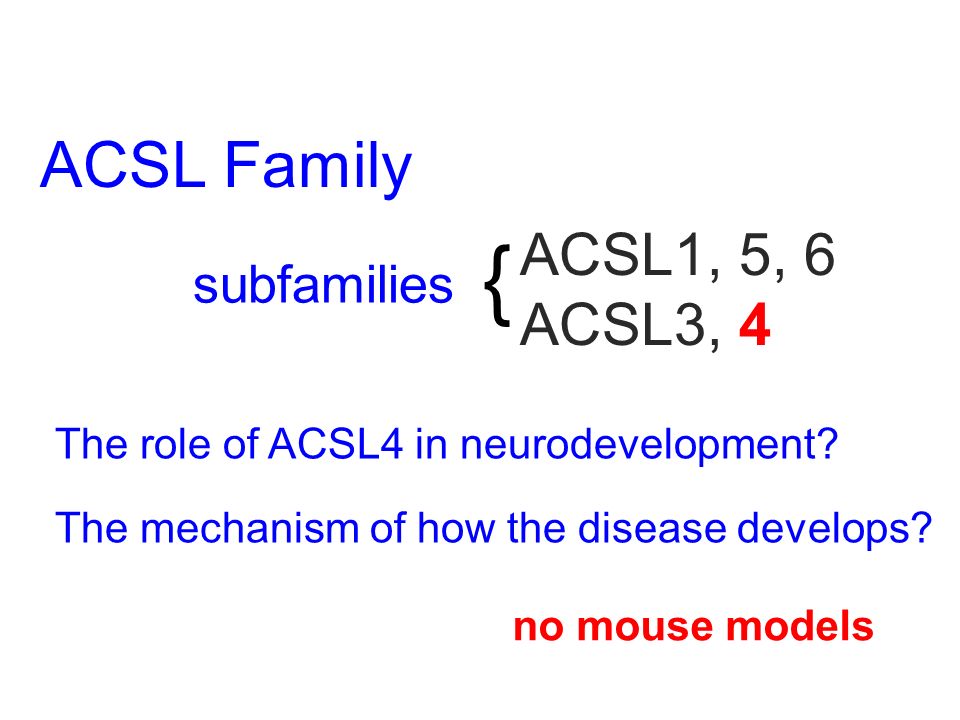 ACSL Family

subfamilies { ACSL1, 5, 6
ACSL3, 4

The role of ACSL4 in neurodevelopment?

The mechanism of how the disease develops?

no mouse models